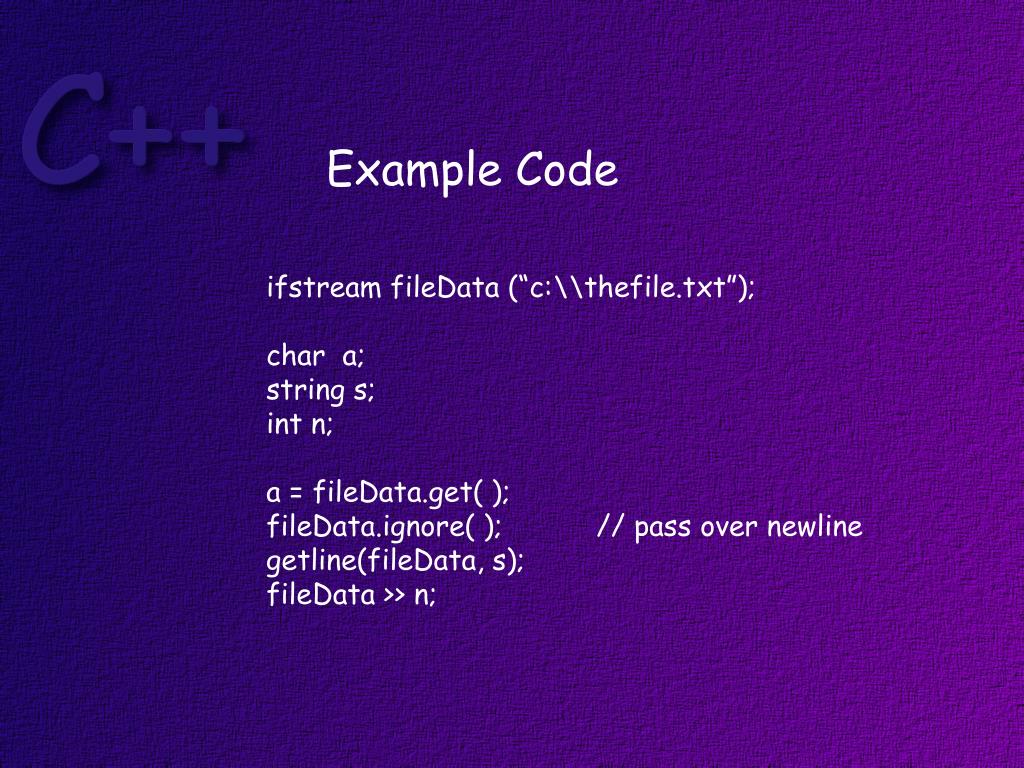 C++

Example Code

ifstream fileData (“c:\\thefile.txt”);

char a;
string s;
int n;

a = fileData.get( );
fileData.ignore( ); // pass over newline
getline(fileData, s);
fileData >> n;